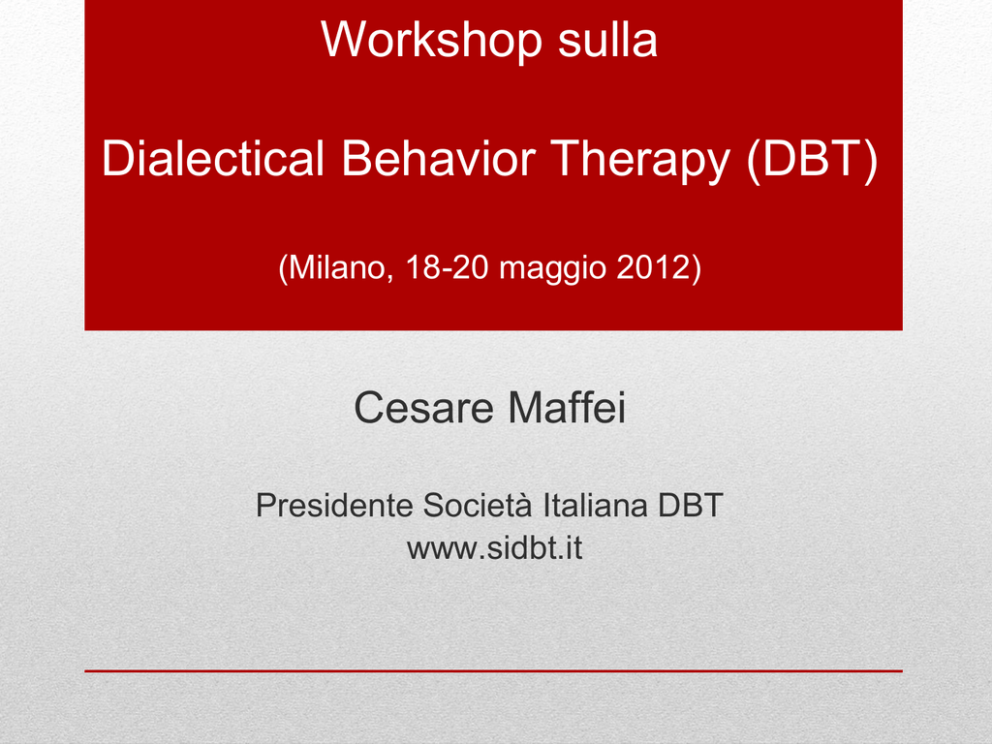 Workshop sulla

Dialectical Behavior Therapy (DBT)

(Milano, 18-20 maggio 2012)

Cesare Maffei

Presidente Società Italiana DBT
www.sidbt.it